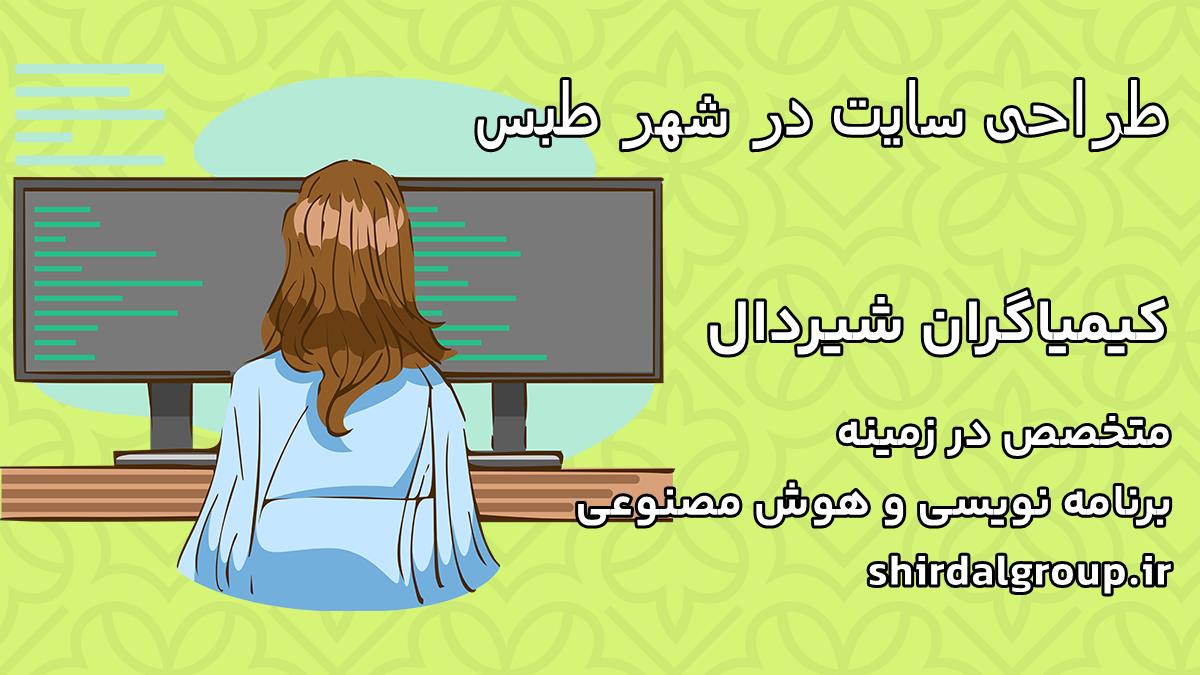 طراحی سایت در شهر طبس

کیمیاگران شیردال

متخصص در زمینه
برنامه نویسی و هوش مصنوعی
shirdalgroup.ir